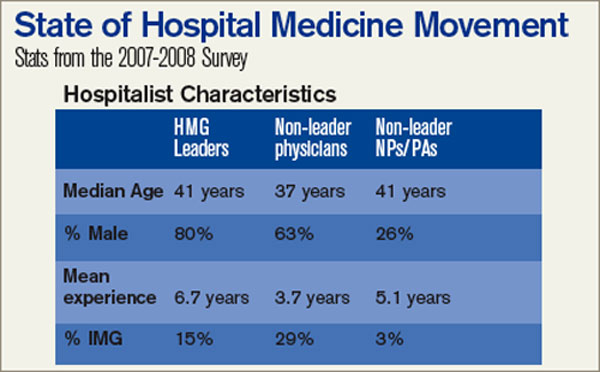 State of Hospital Medicine Movement
Stats from the 2007-2008 Survey

Hospitalist Characteristics

| | HMG Leaders | Non-leader physicians | Non-leader NPs/PAs |
|---|---|---|---|
| Median Age | 41 years | 37 years | 41 years |
| % Male | 80% | 63% | 26% |
| Mean experience | 6.7 years | 3.7 years | 5.1 years |
| % IMG | 15% | 29% | 3% |